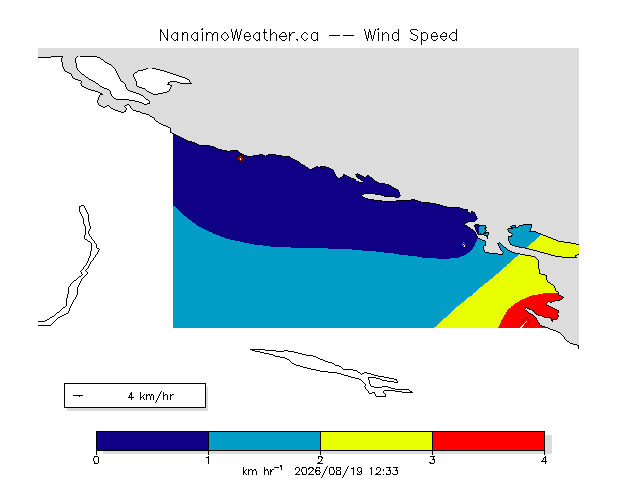 NanaimoWeather.ca -- Wind Speed

4 km/hr

0 1 2 3 4

km hr$^{-1}$ 2026/08/19 12:33